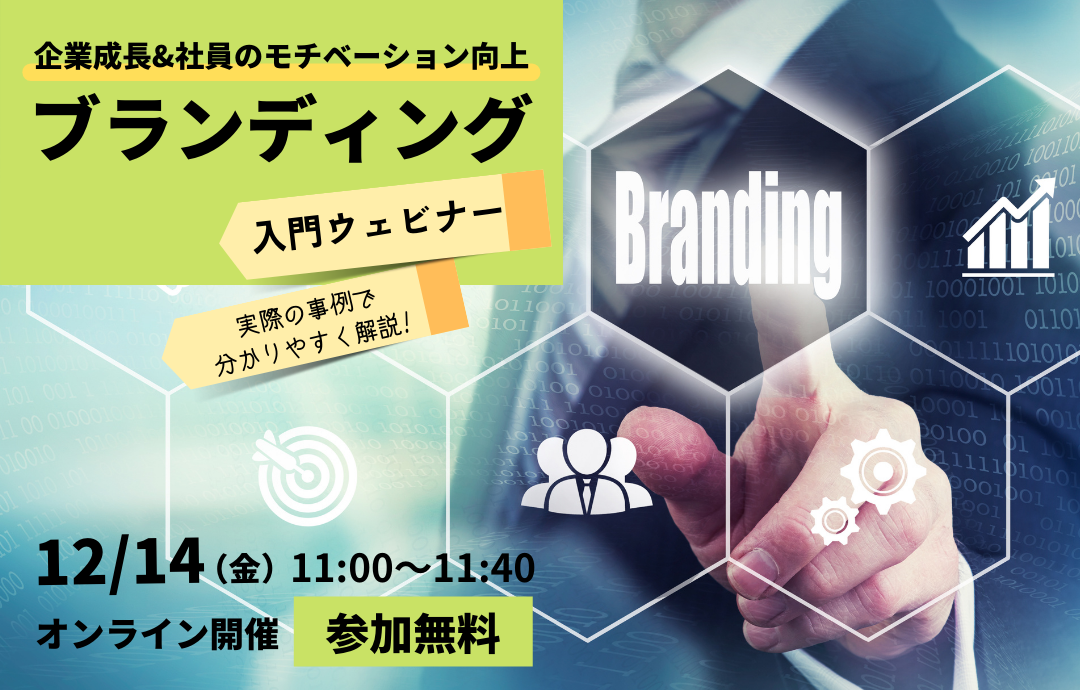 企業成長&社員のモチベーション向上

ブランディング

入門ウェビナー

実際の事例で
分かりやすく解説!

Branding

12/14（金）11:00〜11:40

オンライン開催

参加無料